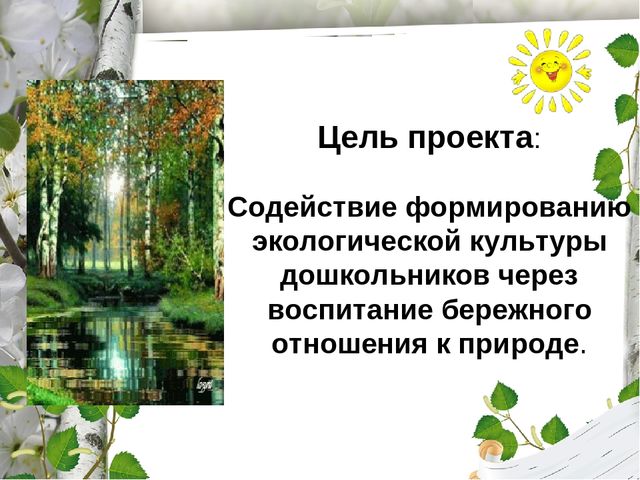 Цель проекта:

Содействие формированию экологической культуры дошкольников через воспитание бережного отношения к природе.